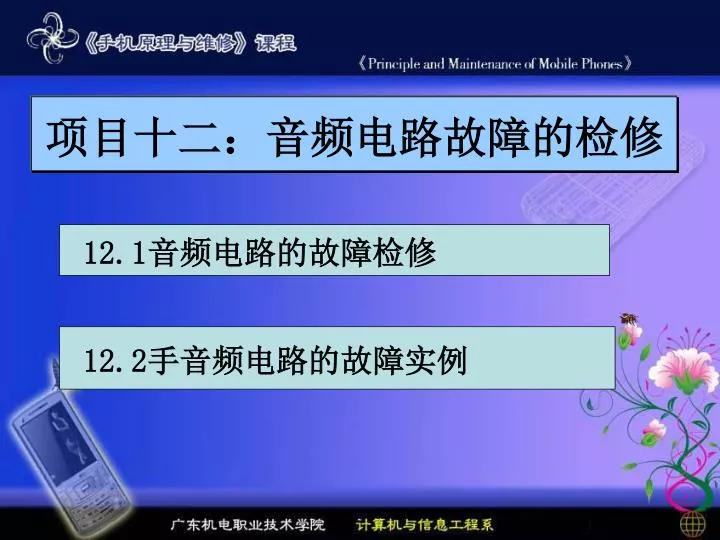 《手机原理与维修》课程

《Principle and Maintenance of Mobile Phones》

项目十二：音频电路故障的检修

12.1音频电路的故障检修

12.2手音频电路的故障实例

广东机电职业技术学院　计算机与信息工程系